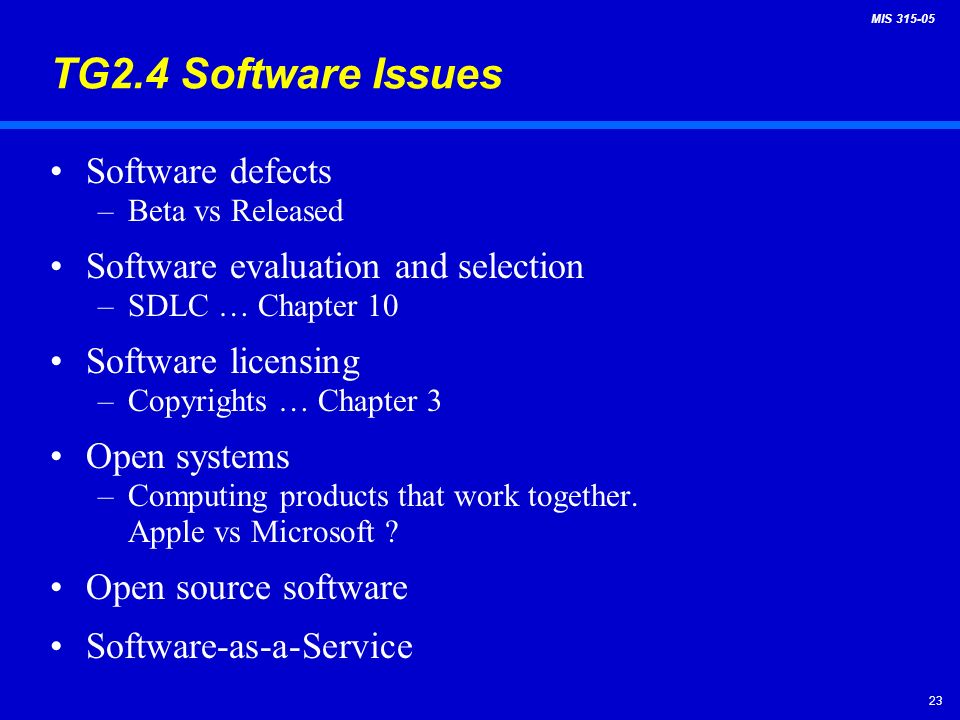 MIS 315-05

TG2.4 Software Issues

• Software defects
  – Beta vs Released
• Software evaluation and selection
  – SDLC … Chapter 10
• Software licensing
  – Copyrights … Chapter 3
• Open systems
  – Computing products that work together. Apple vs Microsoft ?
• Open source software
• Software-as-a-Service

23